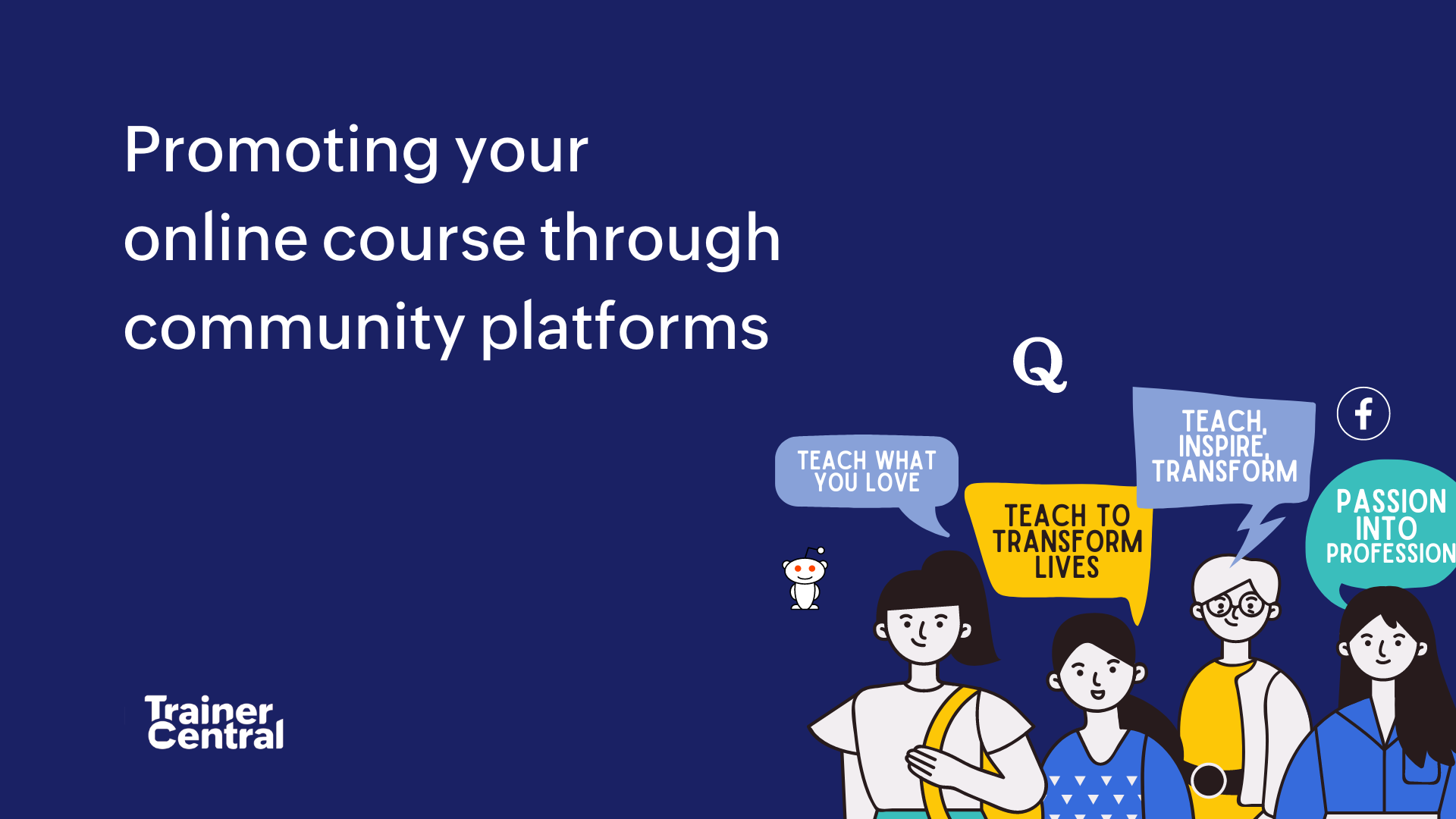 Promoting your online course through community platforms

Q

f

TEACH WHAT YOU LOVE

TEACH TO TRANSFORM LIVES

TEACH, INSPIRE, TRANSFORM

PASSION INTO PROFESSION

Trainer Central